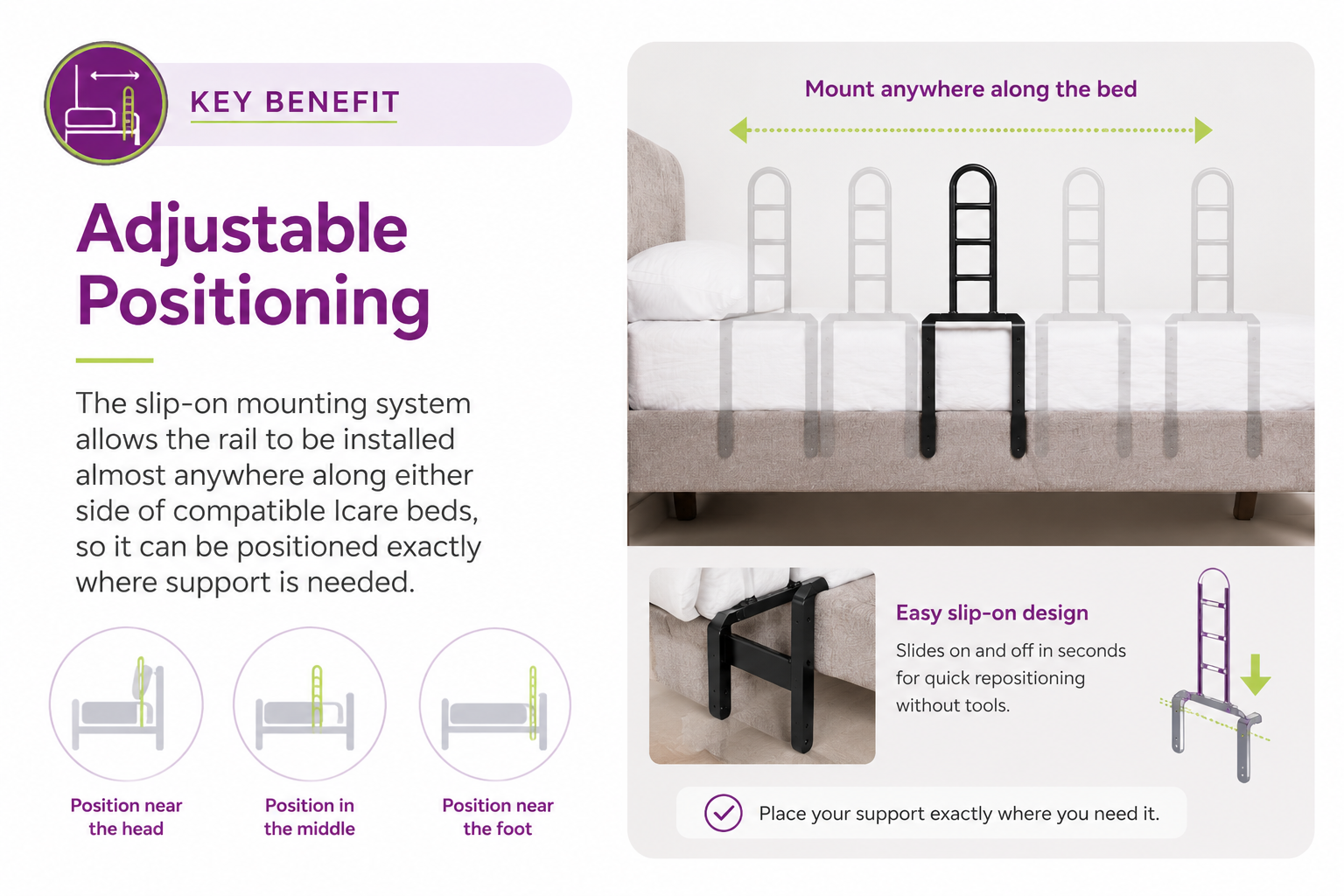 KEY BENEFIT

Adjustable Positioning

The slip-on mounting system allows the rail to be installed almost anywhere along either side of compatible Icare beds, so it can be positioned exactly where support is needed.

Position near the head

Position in the middle

Position near the foot

Mount anywhere along the bed

Easy slip-on design

Slides on and off in seconds for quick repositioning without tools.

Place your support exactly where you need it.